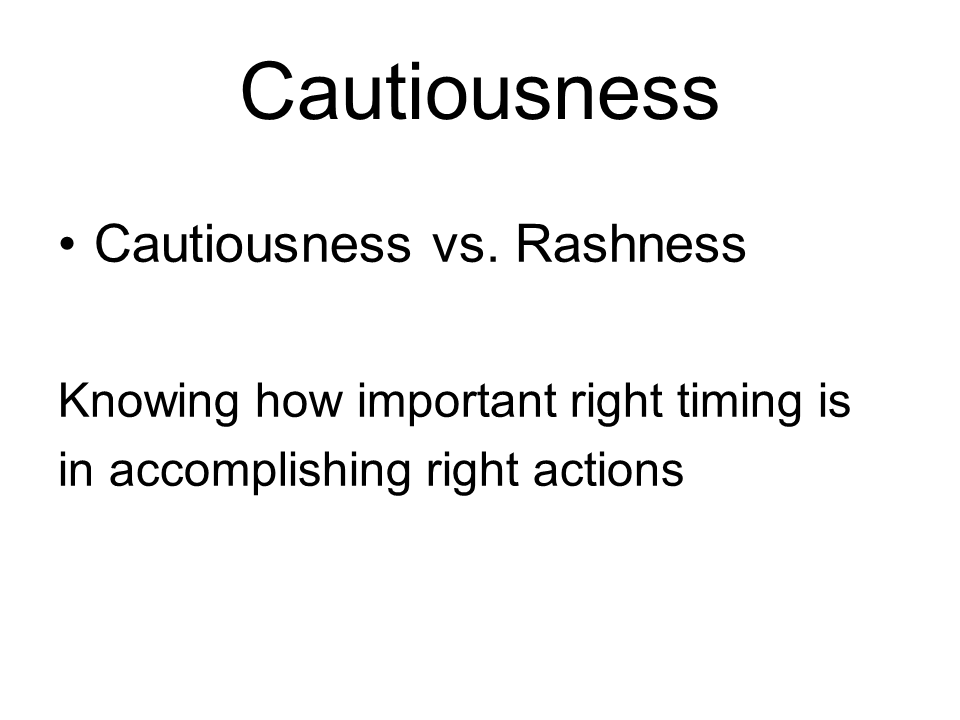 Cautiousness

• Cautiousness vs. Rashness

Knowing how important right timing is in accomplishing right actions